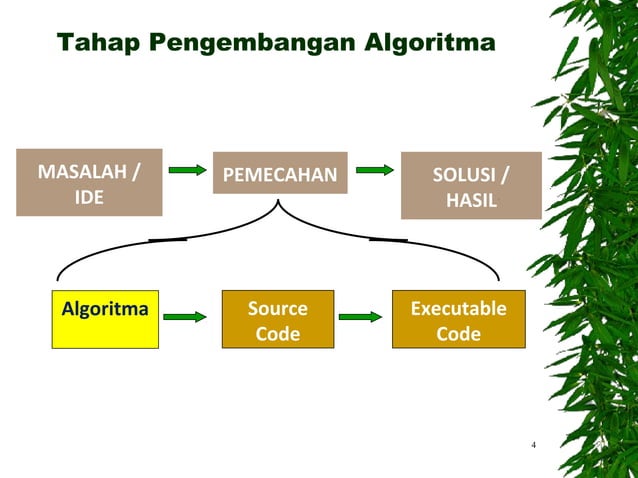 Tahap Pengembangan Algoritma

MASALAH / IDE

PEMECAHAN

SOLUSI / HASIL

Algoritma

Source Code

Executable Code

4